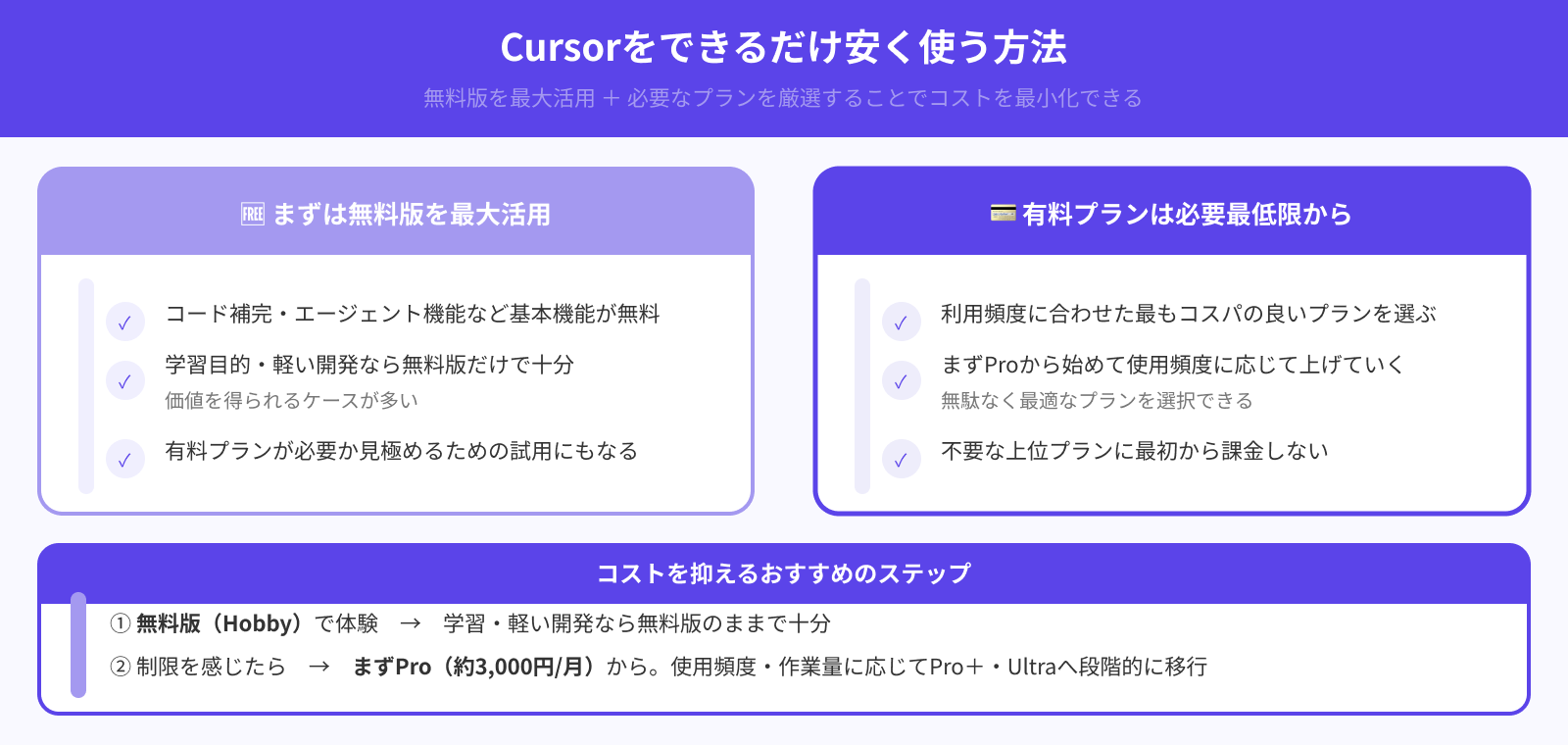 Cursorをできるだけ安く使う方法

無料版を最大活用 ＋ 必要なプランを厳選することでコストを最小化できる

🆓 まずは無料版を最大活用

✓ コード補完・エージェント機能など基本機能が無料

✓ 学習目的・軽い開発なら無料版だけで十分
価値を得られるケースが多い

✓ 有料プランが必要か見極めるための試用にもなる

💳 有料プランは必要最低限から

✓ 利用頻度に合わせた最もコスパの良いプランを選ぶ

✓ まずProから始めて使用頻度に応じて上げていく
無駄なく最適なプランを選択できる

✓ 不要な上位プランに最初から課金しない

コストを抑えるおすすめのステップ

① 無料版（Hobby）で体験 → 学習・軽い開発なら無料版のままで十分

② 制限を感じたら → まずPro（約3,000円/月）から。使用頻度・作業量に応じてPro＋・Ultraへ段階的に移行